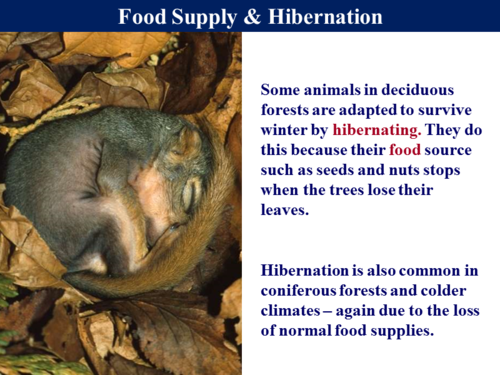 Food Supply & Hibernation

Some animals in deciduous forests are adapted to survive winter by hibernating. They do this because their food source such as seeds and nuts stops when the trees lose their leaves.

Hibernation is also common in coniferous forests and colder climates – again due to the loss of normal food supplies.